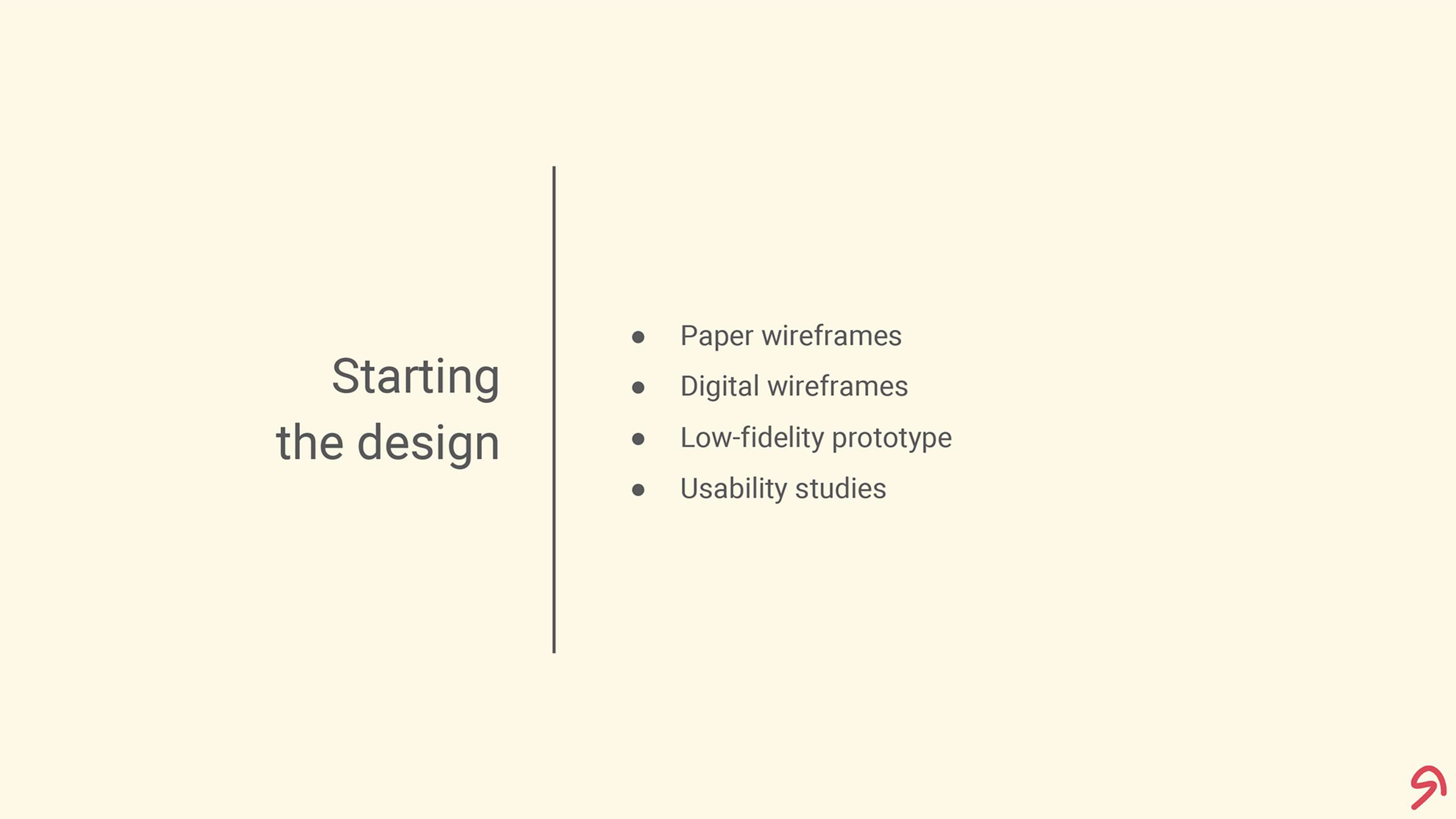 Starting the design

- Paper wireframes
- Digital wireframes
- Low-fidelity prototype
- Usability studies